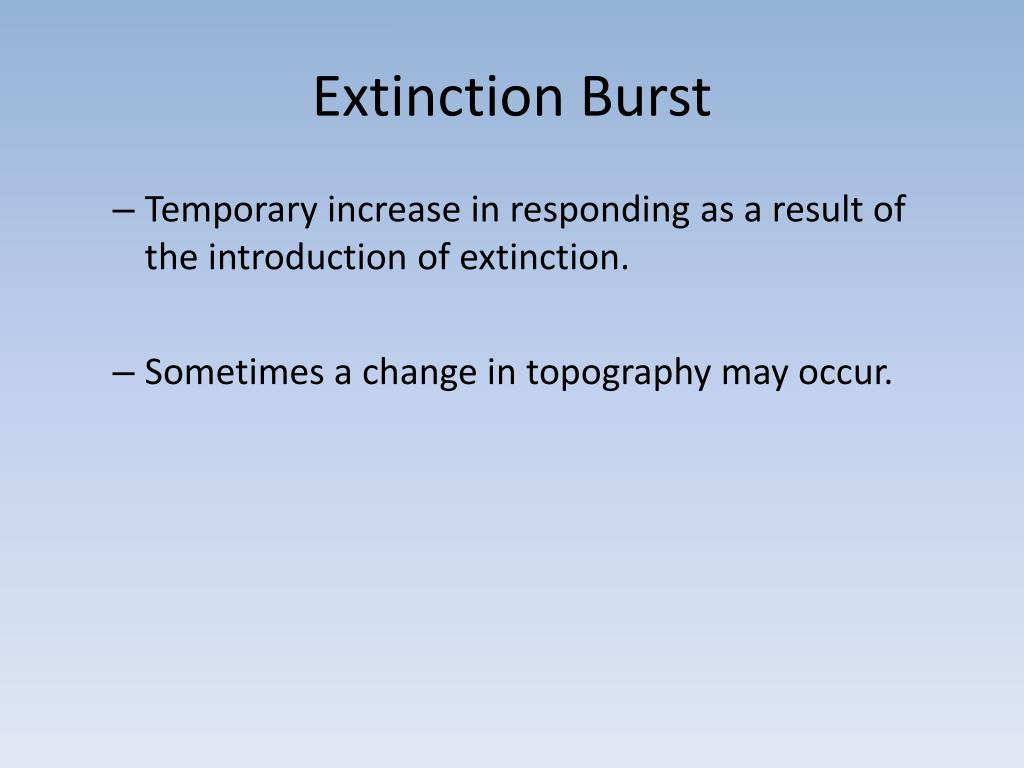 Extinction Burst

– Temporary increase in responding as a result of the introduction of extinction.

– Sometimes a change in topography may occur.